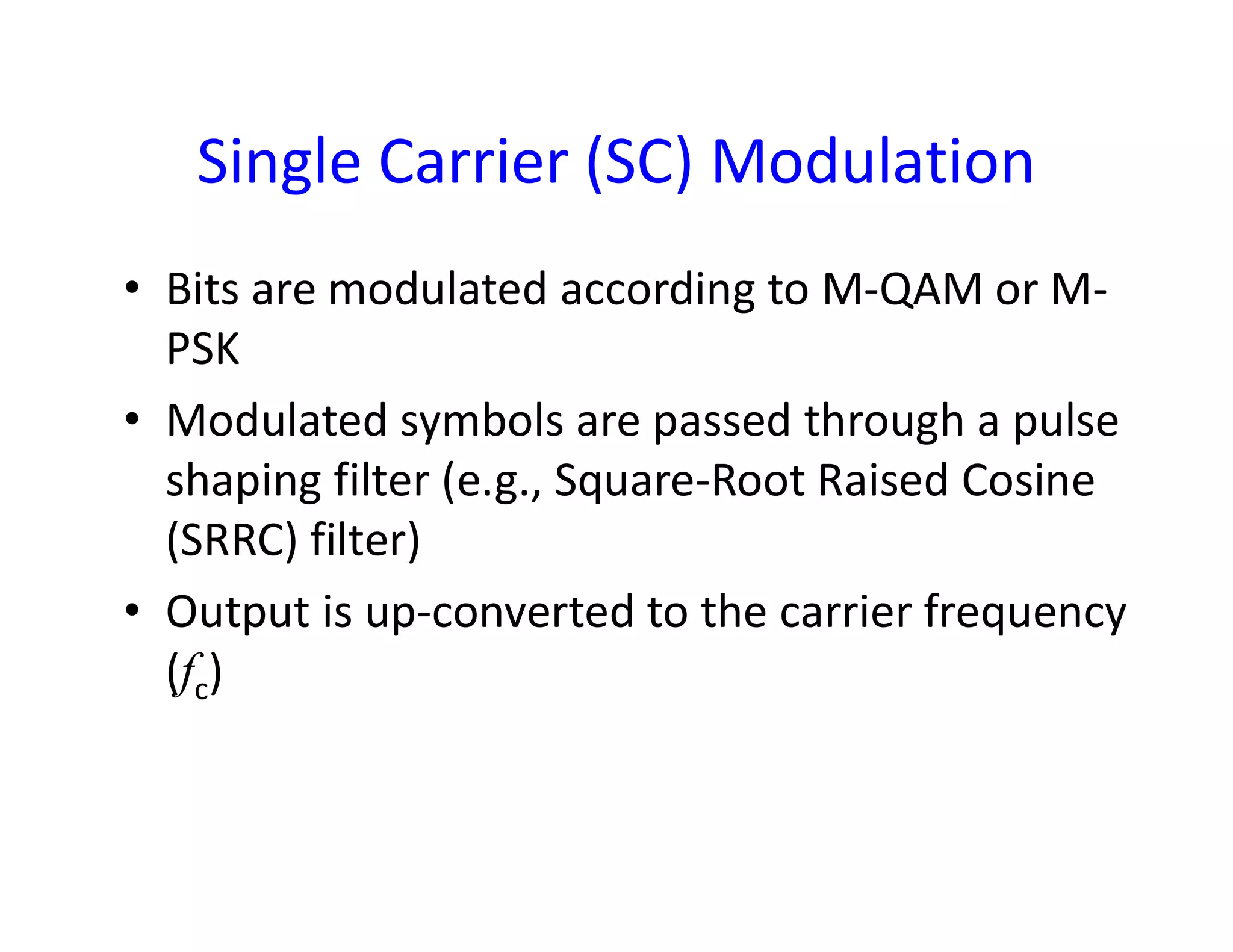 Single Carrier (SC) Modulation

• Bits are modulated according to M-QAM or M-PSK

• Modulated symbols are passed through a pulse shaping filter (e.g., Square-Root Raised Cosine (SRRC) filter)

• Output is up-converted to the carrier frequency ($f_c$)